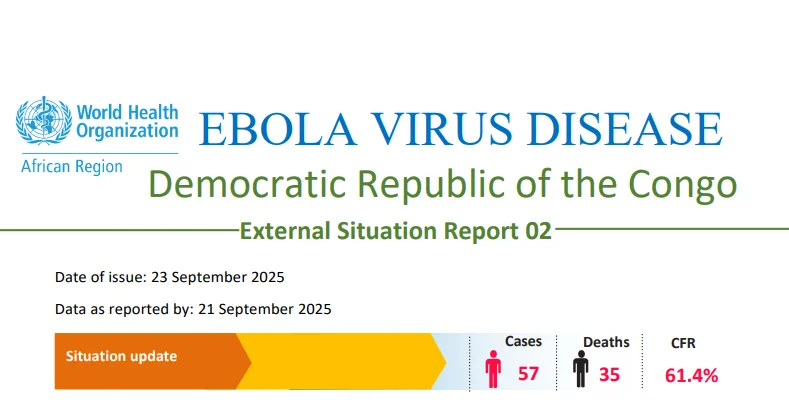 World Health Organization
African Region

EBOLA VIRUS DISEASE

Democratic Republic of the Congo

External Situation Report 02

Date of issue: 23 September 2025

Data as reported by: 21 September 2025

Situation update

Cases 57

Deaths 35

CFR 61.4%